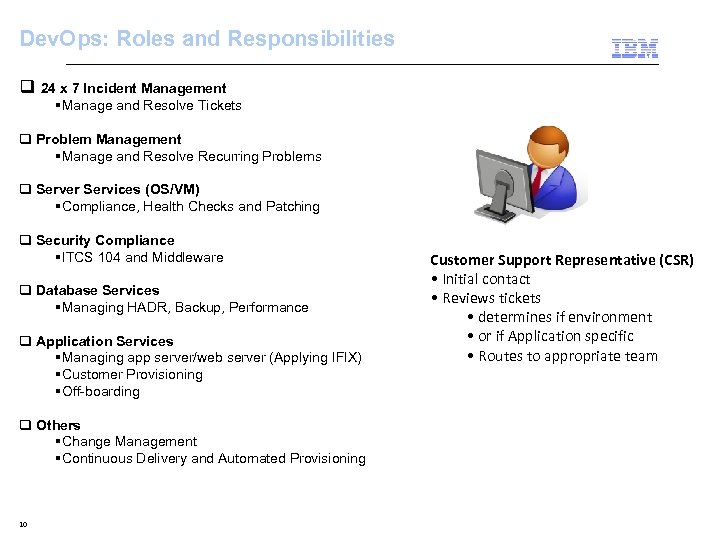 DevOps: Roles and Responsibilities

IBM

❑ 24 x 7 Incident Management
▪Manage and Resolve Tickets

❑ Problem Management
▪Manage and Resolve Recurring Problems

❑ Server Services (OS/VM)
▪Compliance, Health Checks and Patching

❑ Security Compliance
▪ITCS 104 and Middleware

❑ Database Services
▪Managing HADR, Backup, Performance

❑ Application Services
▪Managing app server/web server (Applying IFIX)
▪Customer Provisioning
▪Off-boarding

❑ Others
▪Change Management
▪Continuous Delivery and Automated Provisioning

Customer Support Representative (CSR)
• Initial contact
• Reviews tickets
• determines if environment
• or if Application specific
• Routes to appropriate team

10